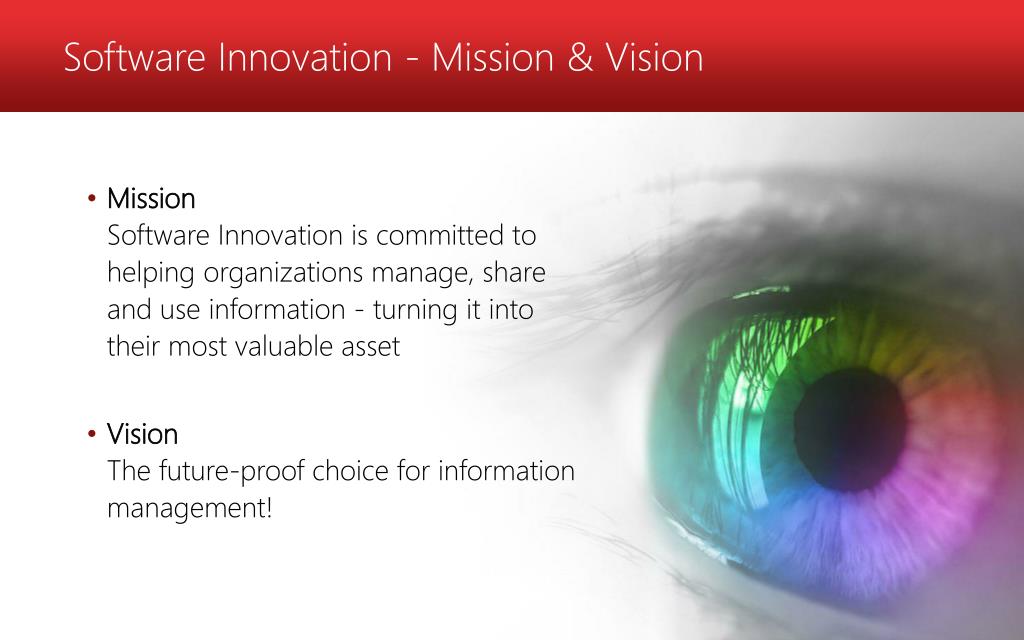 Software Innovation - Mission & Vision

• Mission
Software Innovation is committed to helping organizations manage, share and use information - turning it into their most valuable asset

• Vision
The future-proof choice for information management!